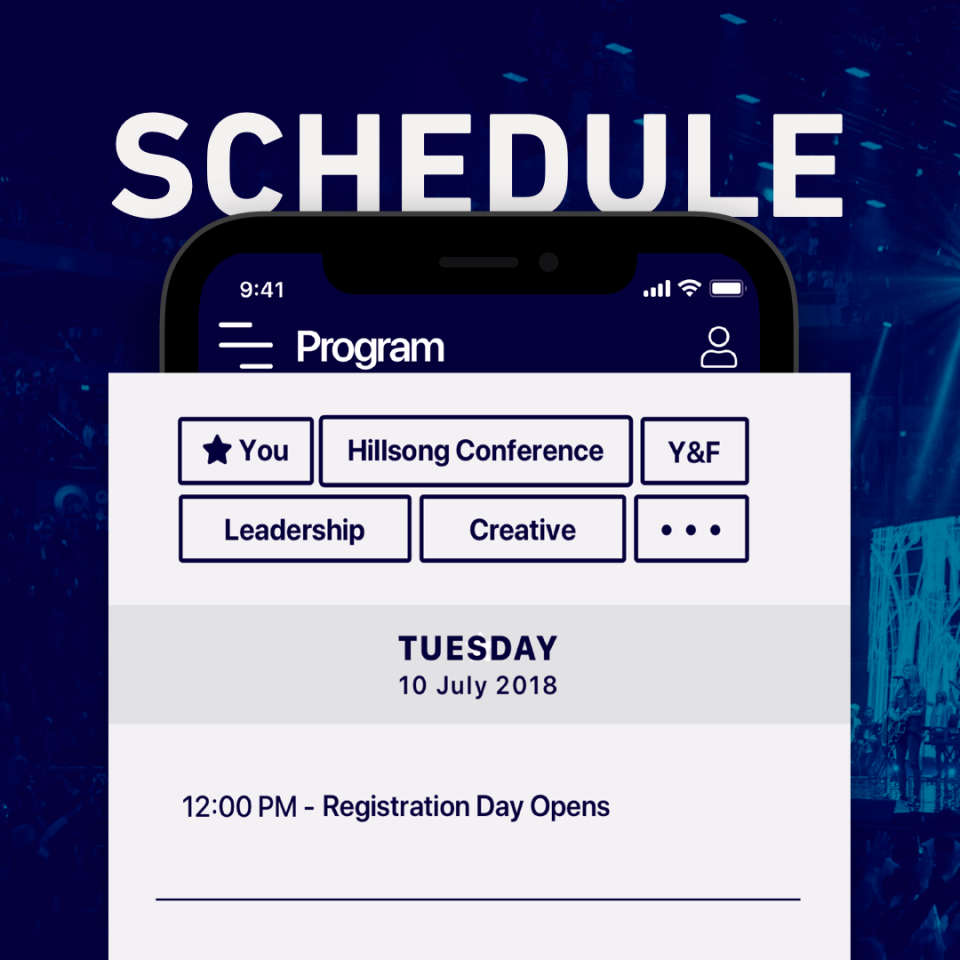 SCHEDULE

9:41

Program

You

Hillsong Conference

Y&F

Leadership

Creative

• • •

TUESDAY
10 July 2018

12:00 PM - Registration Day Opens